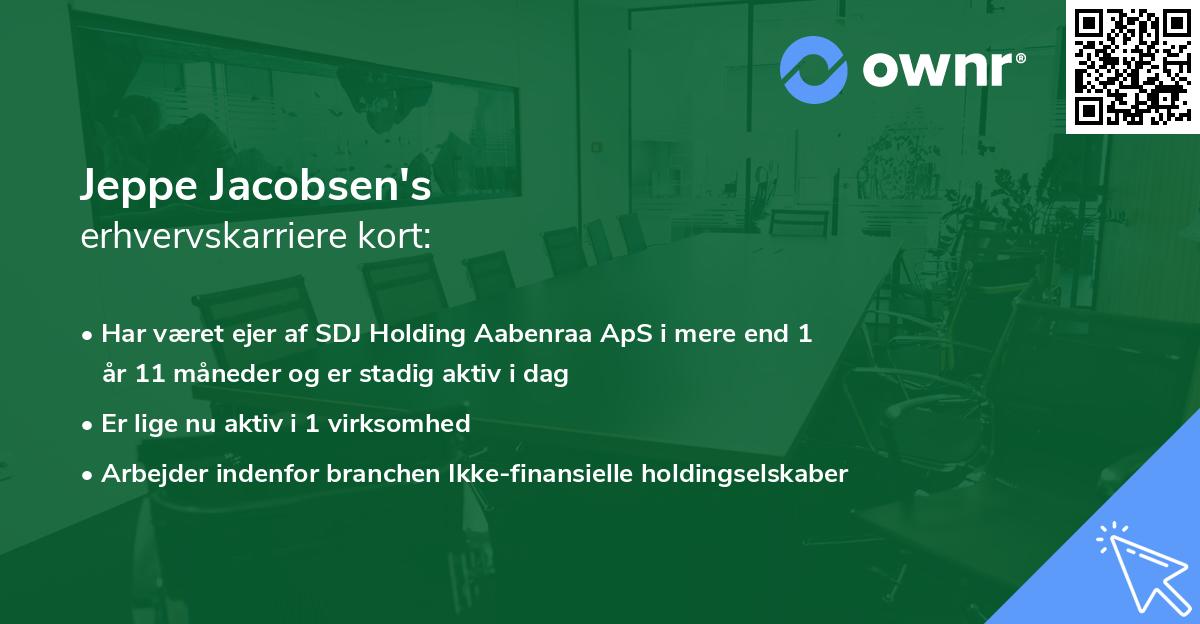 ownr®

Jeppe Jacobsen's
erhvervskarriere kort:

• Har været ejer af SDJ Holding Aabenraa ApS i mere end 1 år 11 måneder og er stadig aktiv i dag

• Er lige nu aktiv i 1 virksomhed

• Arbejder indenfor branchen Ikke-finansielle holdingselskaber